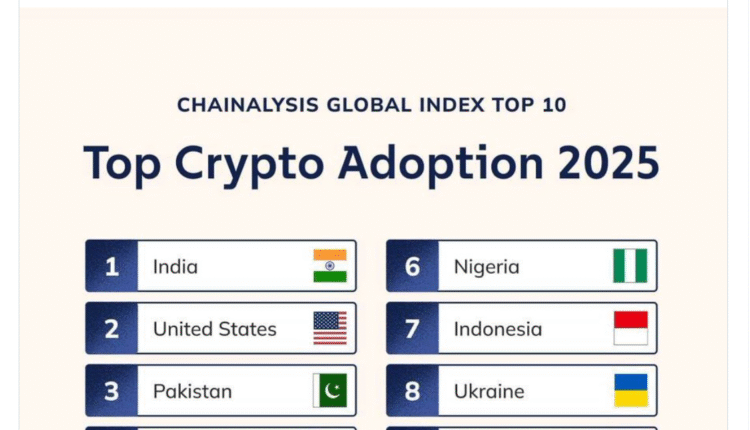 CHAINALYSIS GLOBAL INDEX TOP 10

Top Crypto Adoption 2025

1 India

2 United States

3 Pakistan

6 Nigeria

7 Indonesia

8 Ukraine